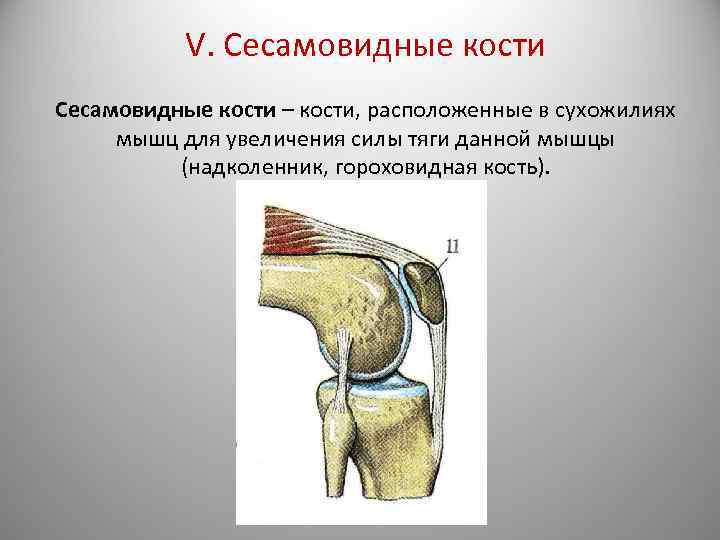 V. Сесамовидные кости

Сесамовидные кости – кости, расположенные в сухожилиях мышц для увеличения силы тяги данной мышцы (надколенник, гороховидная кость).

11